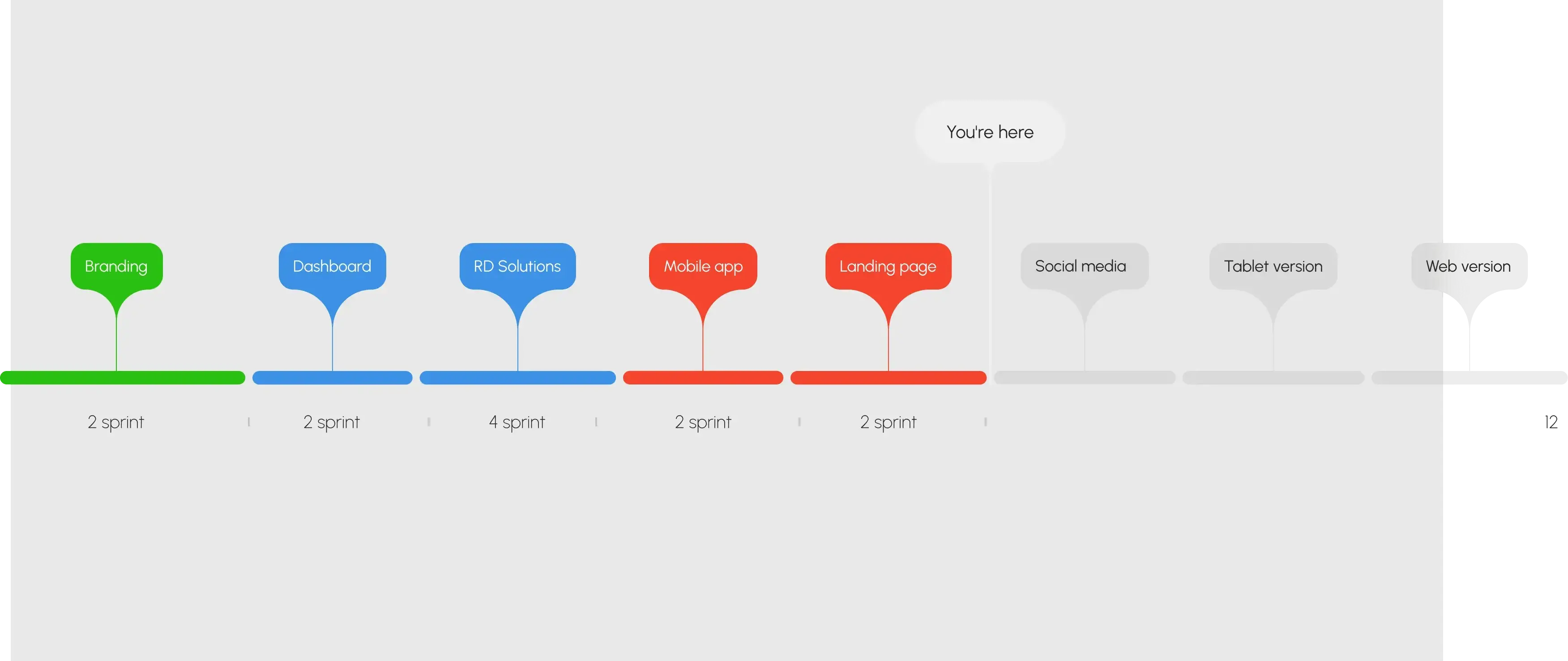 You're here

Branding

Dashboard

RD Solutions

Mobile app

Landing page

Social media

Tablet version

Web version

2 sprint

2 sprint

4 sprint

2 sprint

2 sprint

12